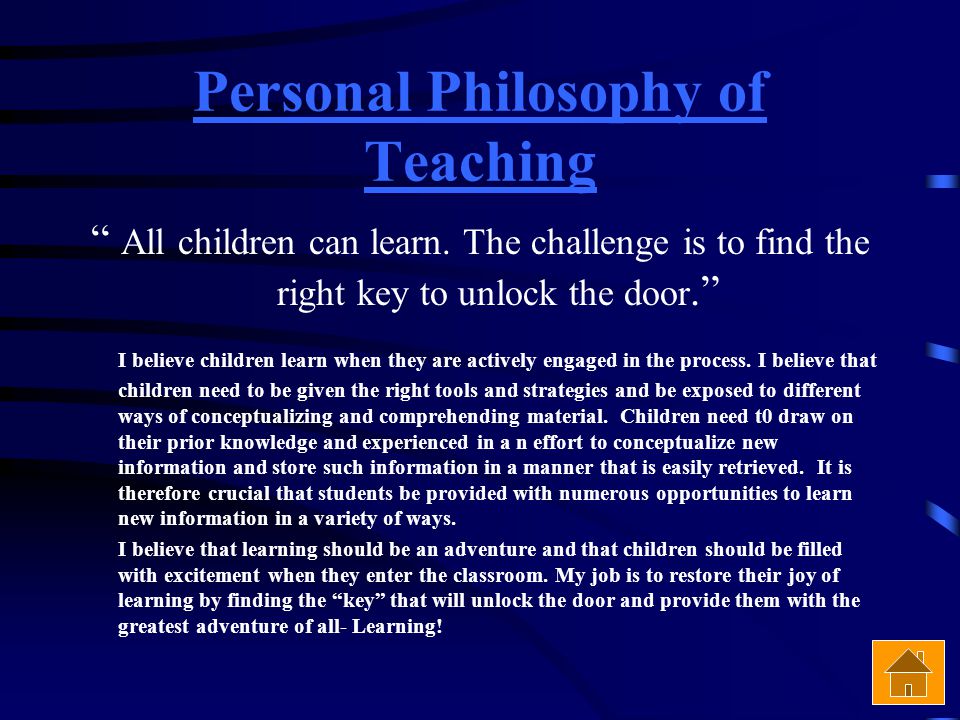 Personal Philosophy of Teaching

“ All children can learn. The challenge is to find the right key to unlock the door.”

I believe children learn when they are actively engaged in the process. I believe that children need to be given the right tools and strategies and be exposed to different ways of conceptualizing and comprehending material. Children need t0 draw on their prior knowledge and experienced in a n effort to conceptualize new information and store such information in a manner that is easily retrieved. It is therefore crucial that students be provided with numerous opportunities to learn new information in a variety of ways.

I believe that learning should be an adventure and that children should be filled with excitement when they enter the classroom. My job is to restore their joy of learning by finding the “key” that will unlock the door and provide them with the greatest adventure of all- Learning!